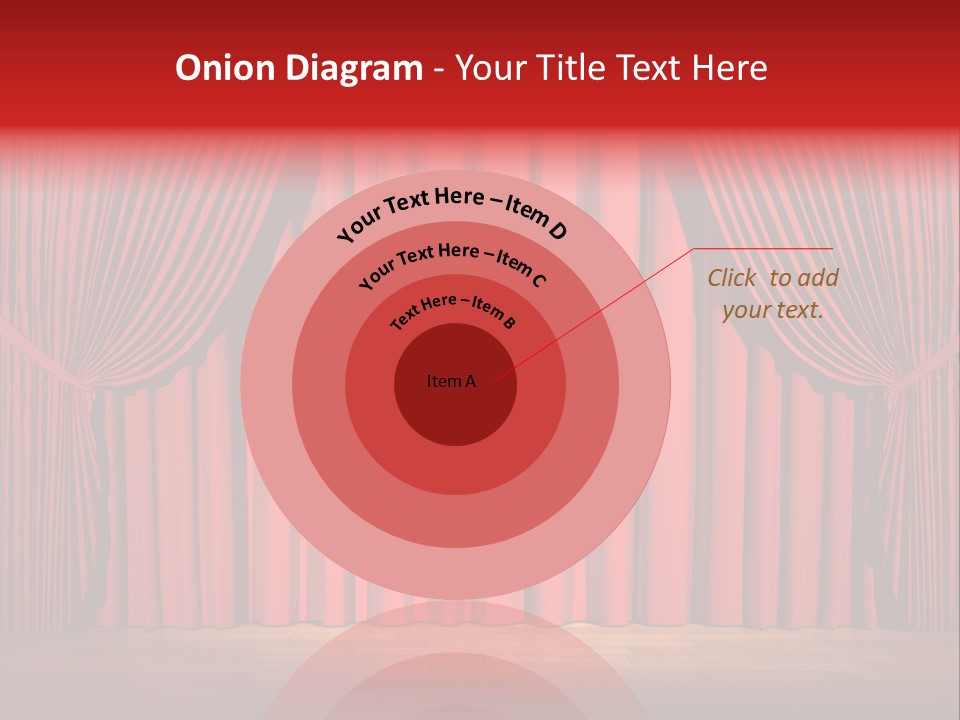 Onion Diagram - Your Title Text Here

Your Text Here – Item D

Your Text Here – Item C

Text Here – Item B

Item A

Click to add your text.